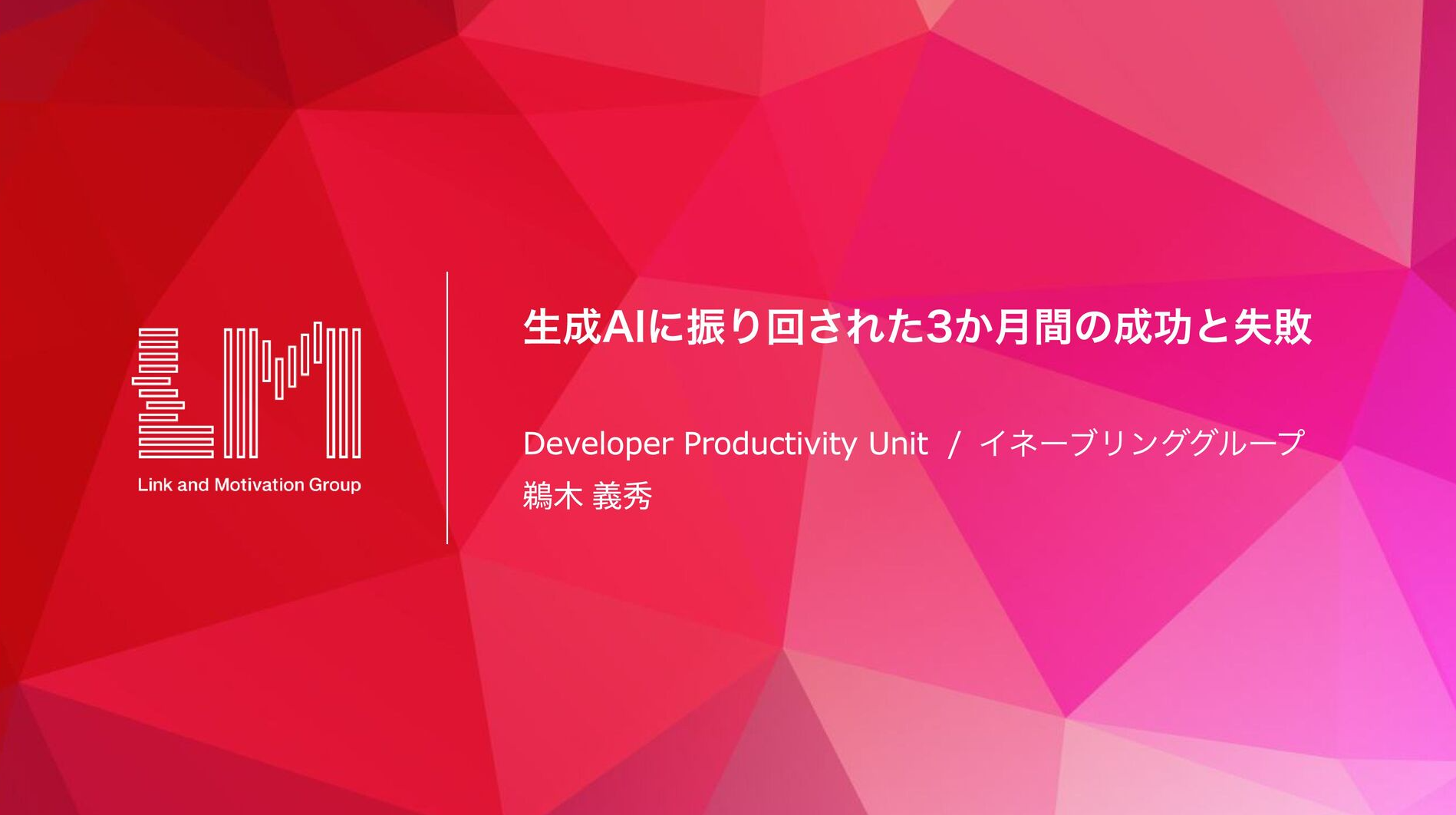 Link and Motivation Group

生成AIに振り回された3か月間の成功と失敗

Developer Productivity Unit / イネーブリンググループ
鵜木 義秀